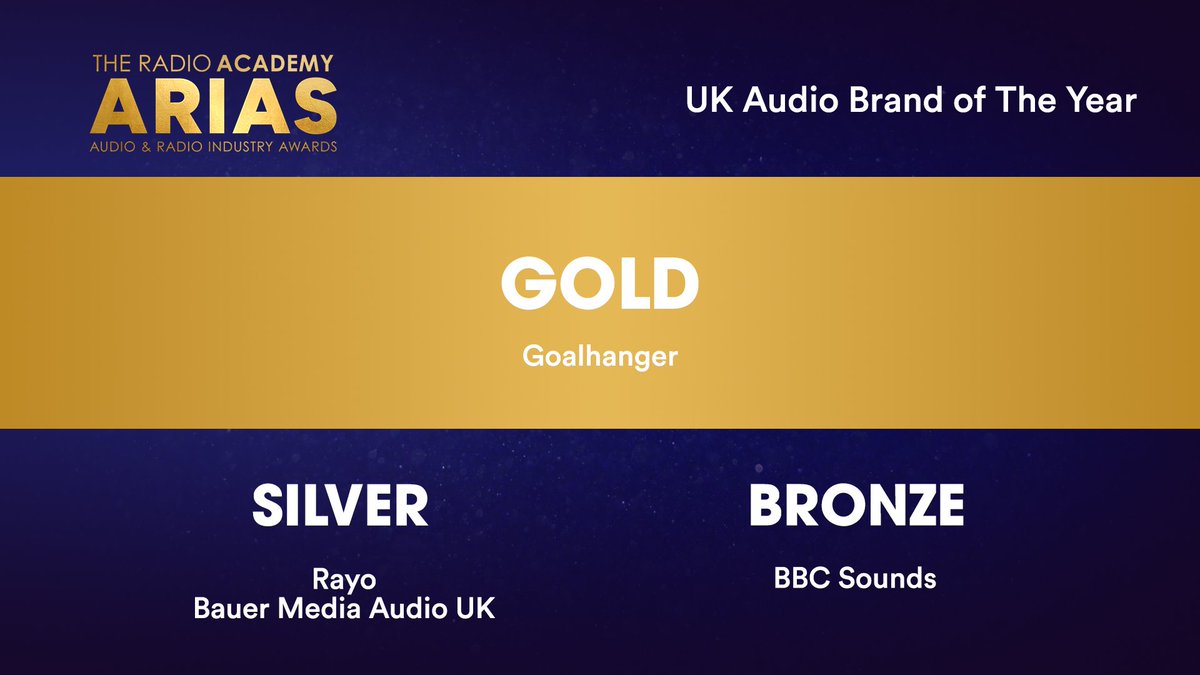 THE RADIO ACADEMY
ARIAS
AUDIO & RADIO INDUSTRY AWARDS

UK Audio Brand of The Year

GOLD

Goalhanger

SILVER

Rayo
Bauer Media Audio UK

BRONZE

BBC Sounds